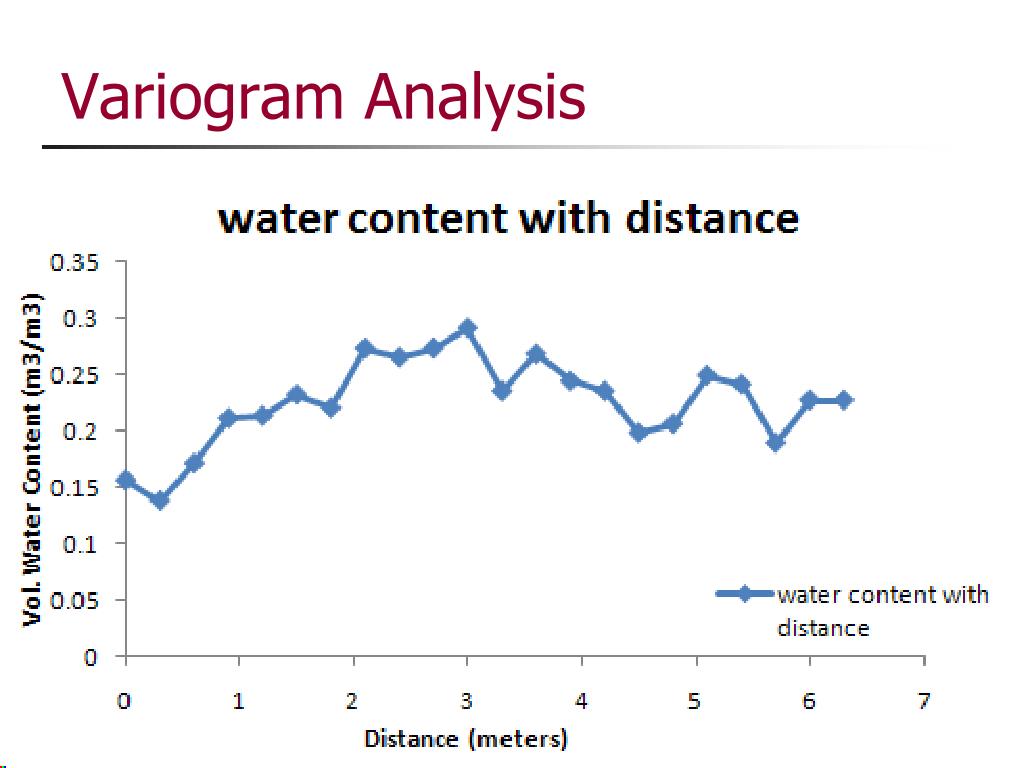 Variogram Analysis

water content with distance

Vol. Water Content (m3/m3)

0.35
0.3
0.25
0.2
0.15
0.1
0.05
0

0 1 2 3 4 5 6 7

Distance (meters)

water content with distance